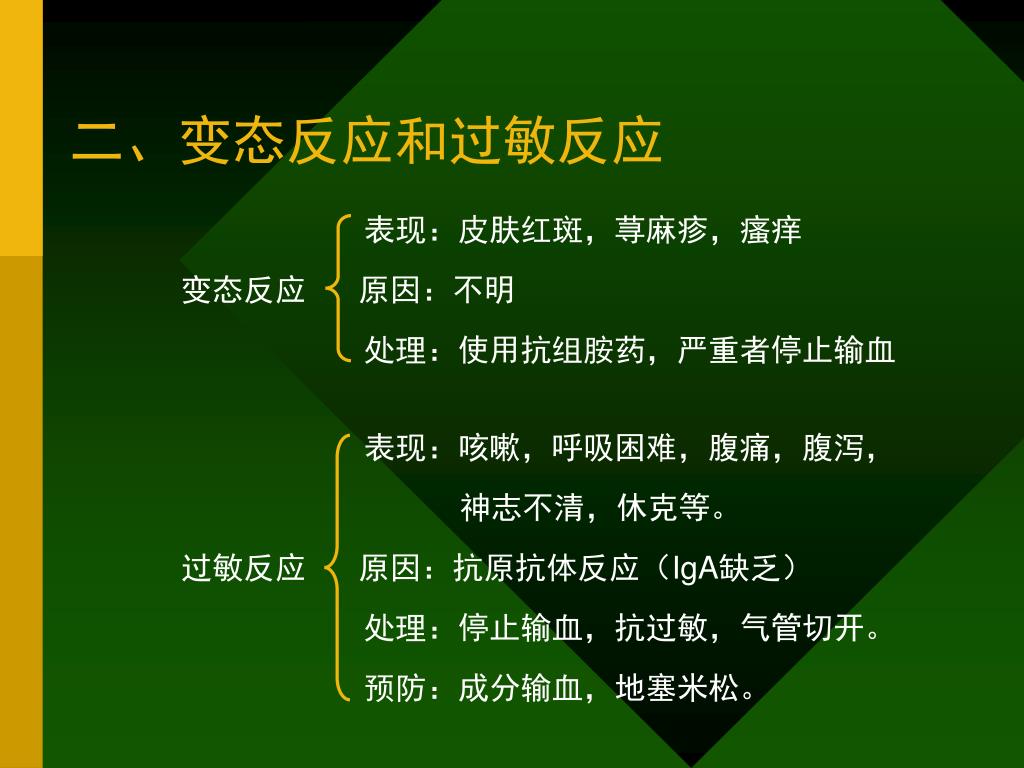 二、变态反应和过敏反应

变态反应
表现：皮肤红斑，荨麻疹，瘙痒
原因：不明
处理：使用抗组胺药，严重者停止输血

过敏反应
表现：咳嗽，呼吸困难，腹痛，腹泻，神志不清，休克等。
原因：抗原抗体反应（IgA缺乏）
处理：停止输血，抗过敏，气管切开。
预防：成分输血，地塞米松。